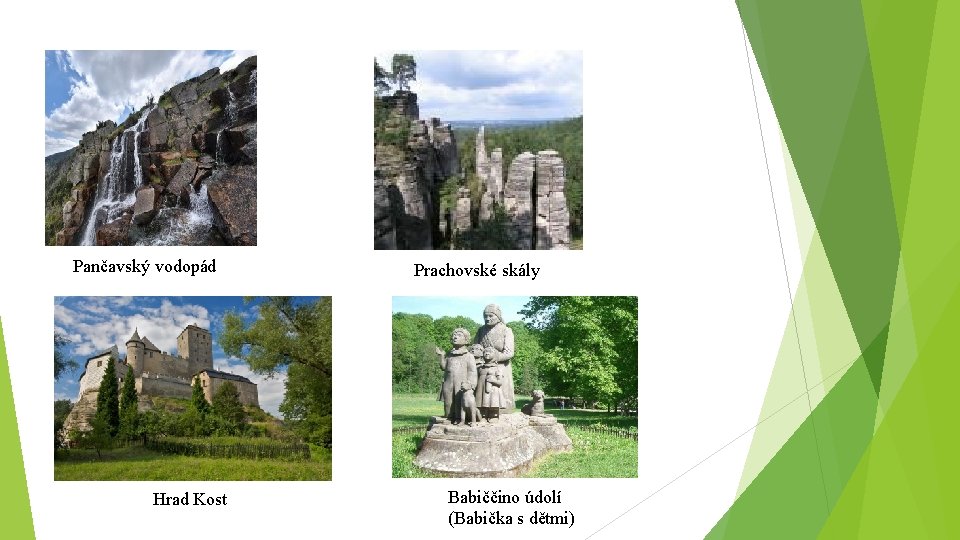 Pančavský vodopád

Prachovské skály

Hrad Kost

Babiččino údolí
(Babička s dětmi)